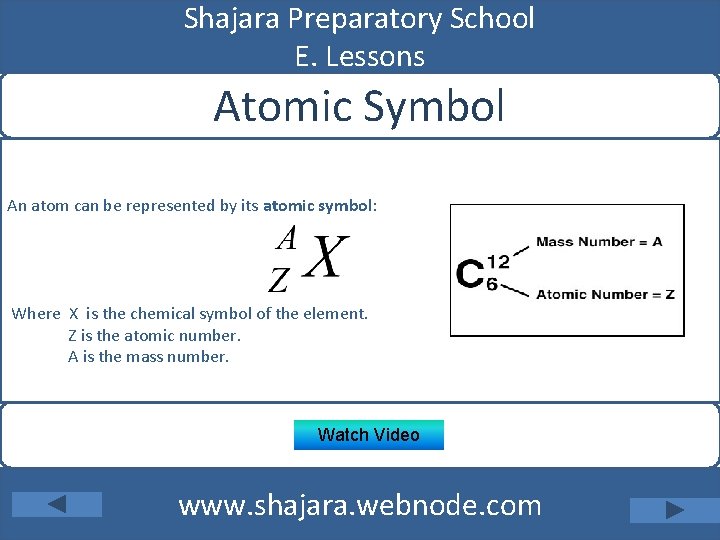 Shajara Preparatory School
E. Lessons

Atomic Symbol

An atom can be represented by its atomic symbol:

$^{A}_{Z}X$

Where X is the chemical symbol of the element.
Z is the atomic number.
A is the mass number.

$C^{12}_{6}$
Mass Number = A
Atomic Number = Z

Watch Video

www.shajara.webnode.com